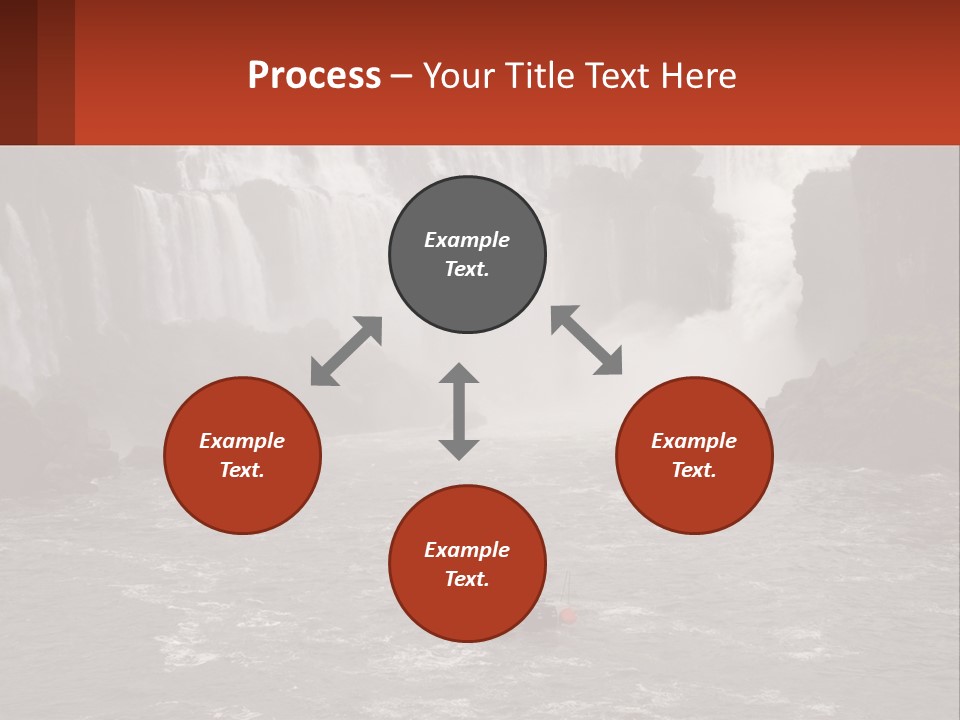 Process – Your Title Text Here

Example Text.

Example Text.

Example Text.

Example Text.